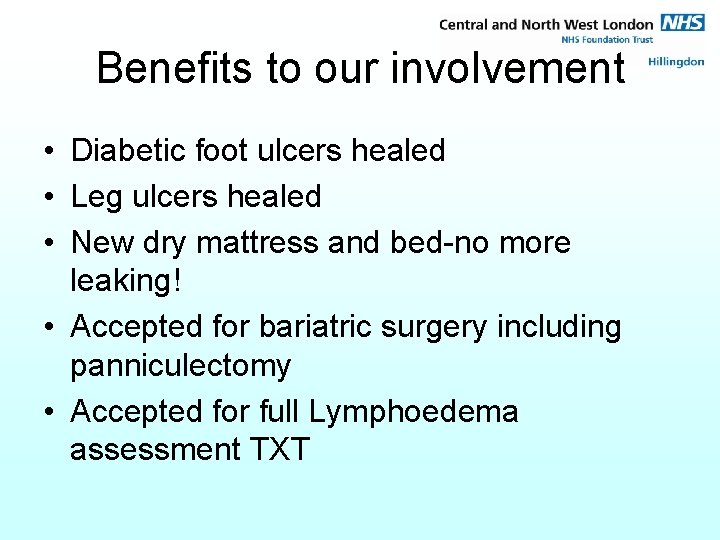 Central and North West London NHS
NHS Foundation Trust
Hillingdon

Benefits to our involvement

• Diabetic foot ulcers healed
• Leg ulcers healed
• New dry mattress and bed-no more leaking!
• Accepted for bariatric surgery including panniculectomy
• Accepted for full Lymphoedema assessment TXT